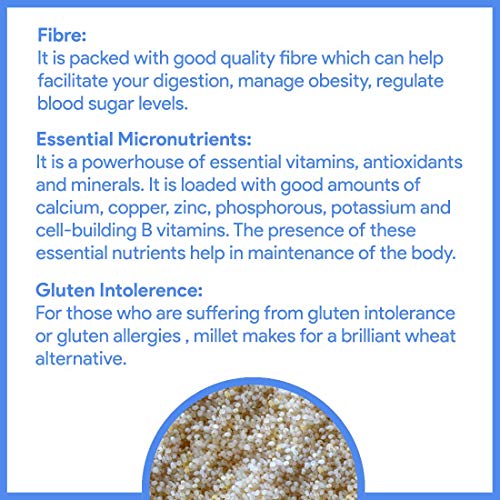 Fibre:
It is packed with good quality fibre which can help facilitate your digestion, manage obesity, regulate blood sugar levels.

Essential Micronutrients:
It is a powerhouse of essential vitamins, antioxidants and minerals. It is loaded with good amounts of calcium, copper, zinc, phosphorous, potassium and cell-building B vitamins. The presence of these essential nutrients help in maintenance of the body.

Gluten Intolerence:
For those who are suffering from gluten intolerance or gluten allergies , millet makes for a brilliant wheat alternative.